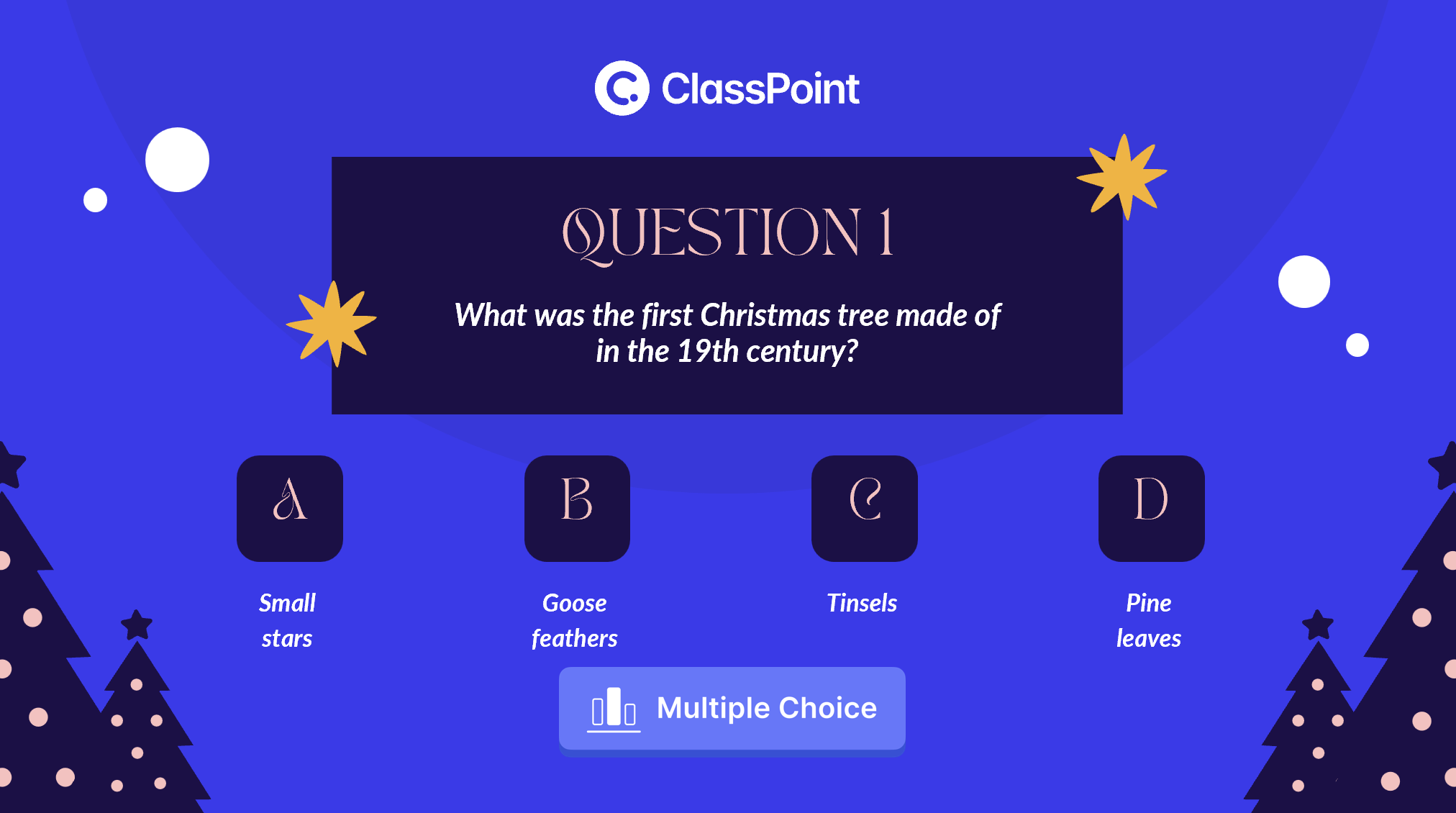 ClassPoint

QUESTION 1

What was the first Christmas tree made of in the 19th century?

A
Small stars

B
Goose feathers

C
Tinsels

D
Pine leaves

Multiple Choice